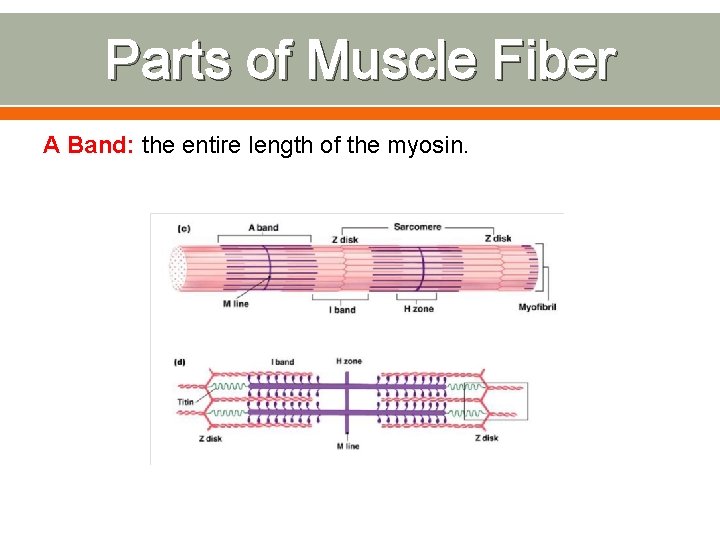 Parts of Muscle Fiber

A Band: the entire length of the myosin.

(c)
A band
Sarcomere
Z disk
Z disk
M line
I band
H zone
Myofibril

(d)
I band
H zone
Titin
Z disk
M line
Z disk